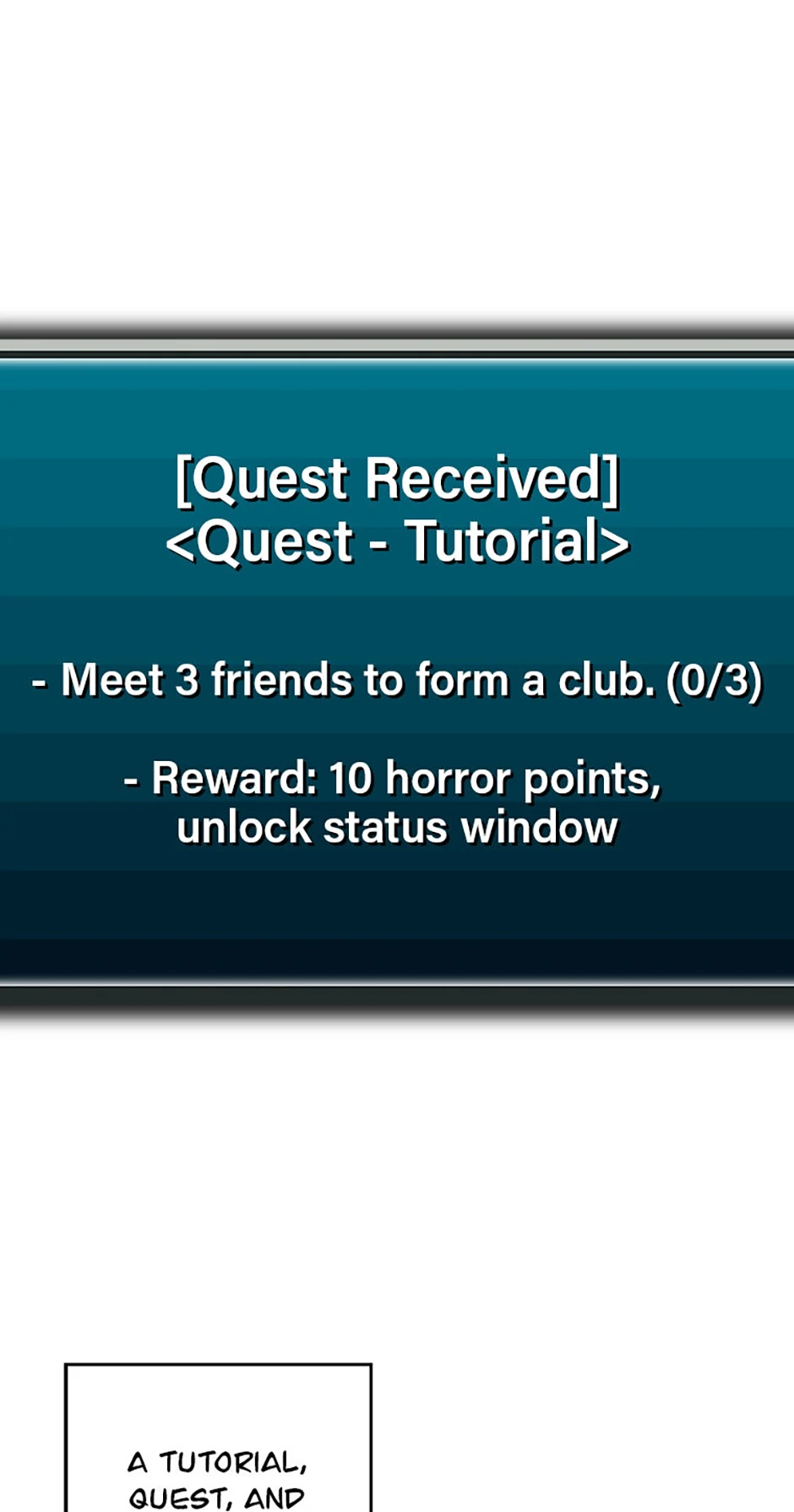 [Quest Received]
<Quest - Tutorial>

- Meet 3 friends to form a club. (0/3)

- Reward: 10 horror points, unlock status window

A TUTORIAL, QUEST, AND